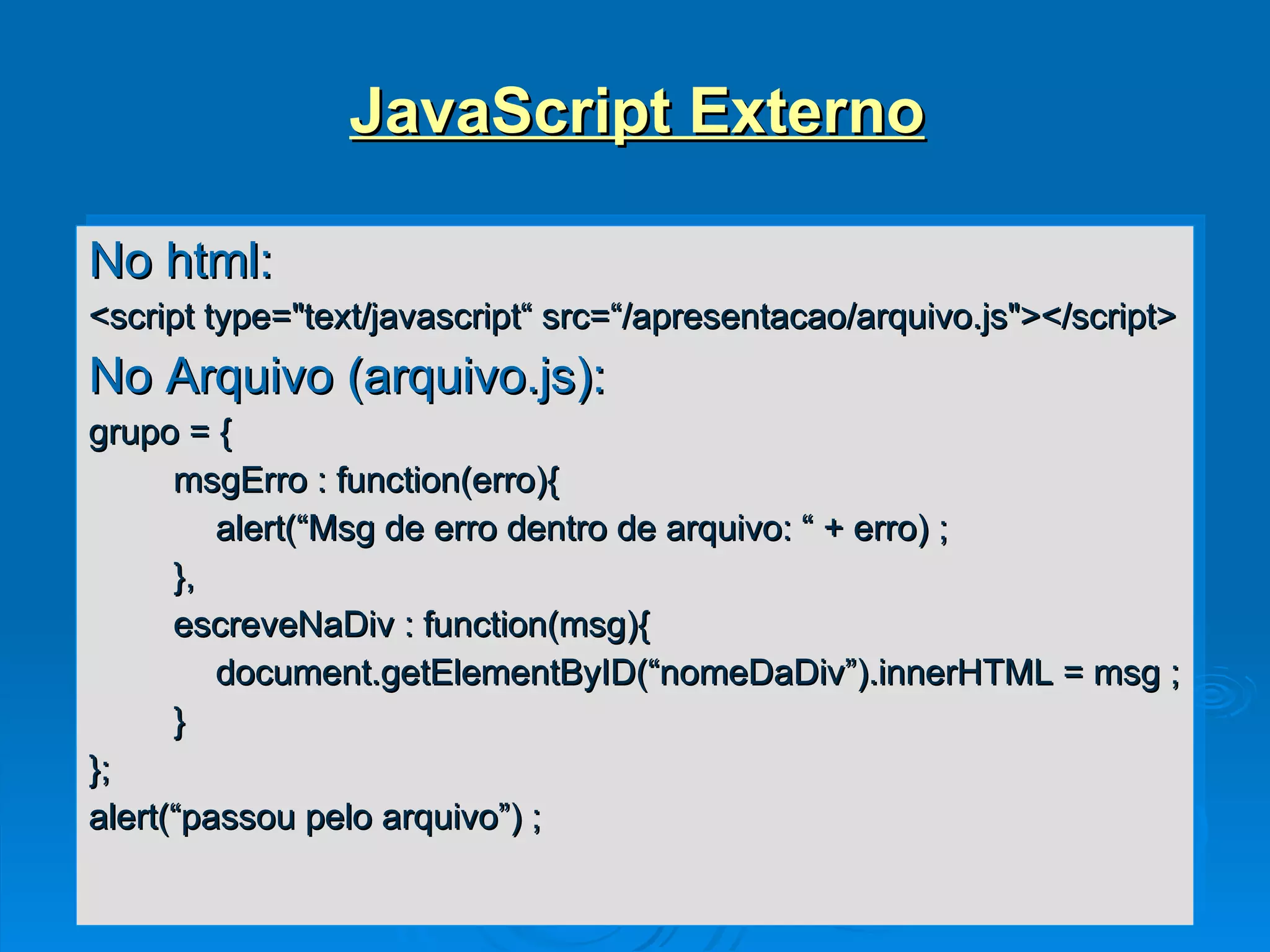 JavaScript Externo

No html:

<script type="text/javascript“ src=“/apresentacao/arquivo.js"></script>

No Arquivo (arquivo.js):

grupo = {
msgErro : function(erro){
alert(“Msg de erro dentro de arquivo: “ + erro) ;
},
escreveNaDiv : function(msg){
document.getElementByID(“nomeDaDiv”).innerHTML = msg ;
}
};
alert(“passou pelo arquivo”) ;